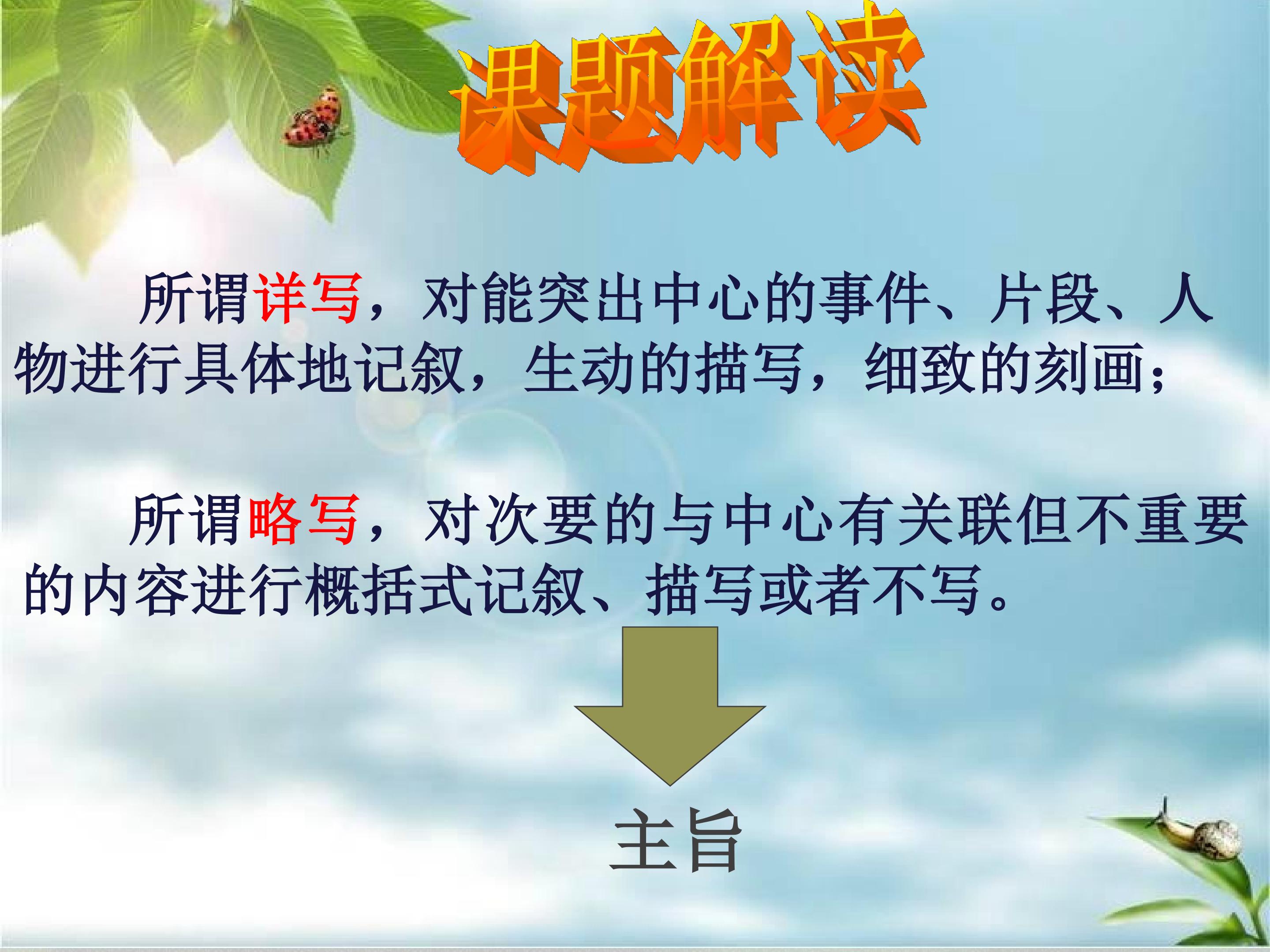 课题解读

所谓详写，对能突出中心的事件、片段、人物进行具体地记叙，生动的描写，细致的刻画；

所谓略写，对次要的与中心有关联但不重要的内容进行概括式记叙、描写或者不写。

主旨